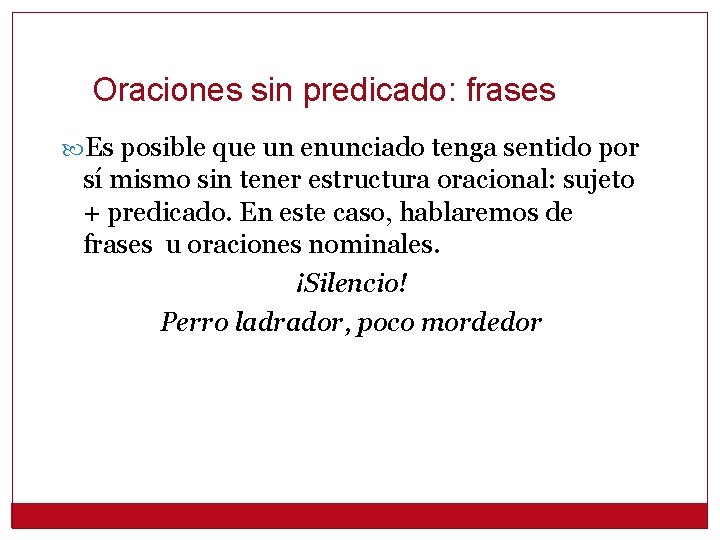 Oraciones sin predicado: frases

Es posible que un enunciado tenga sentido por sí mismo sin tener estructura oracional: sujeto + predicado. En este caso, hablaremos de frases  u oraciones nominales.

¡Silencio!

Perro ladrador, poco mordedor